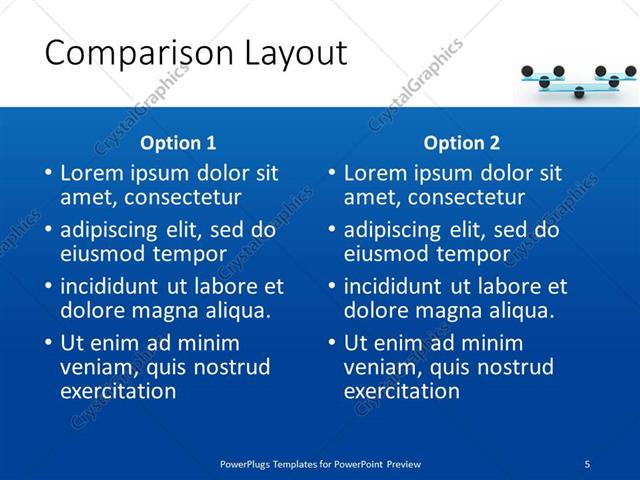 Comparison Layout

Option 1

• Lorem ipsum dolor sit amet, consectetur
• adipiscing elit, sed do eiusmod tempor
• incididunt ut labore et dolore magna aliqua.
• Ut enim ad minim veniam, quis nostrud exercitation

Option 2

• Lorem ipsum dolor sit amet, consectetur
• adipiscing elit, sed do eiusmod tempor
• incididunt ut labore et dolore magna aliqua.
• Ut enim ad minim veniam, quis nostrud exercitation

CrystalGraphics

PowerPlugs Templates for PowerPoint Preview

5